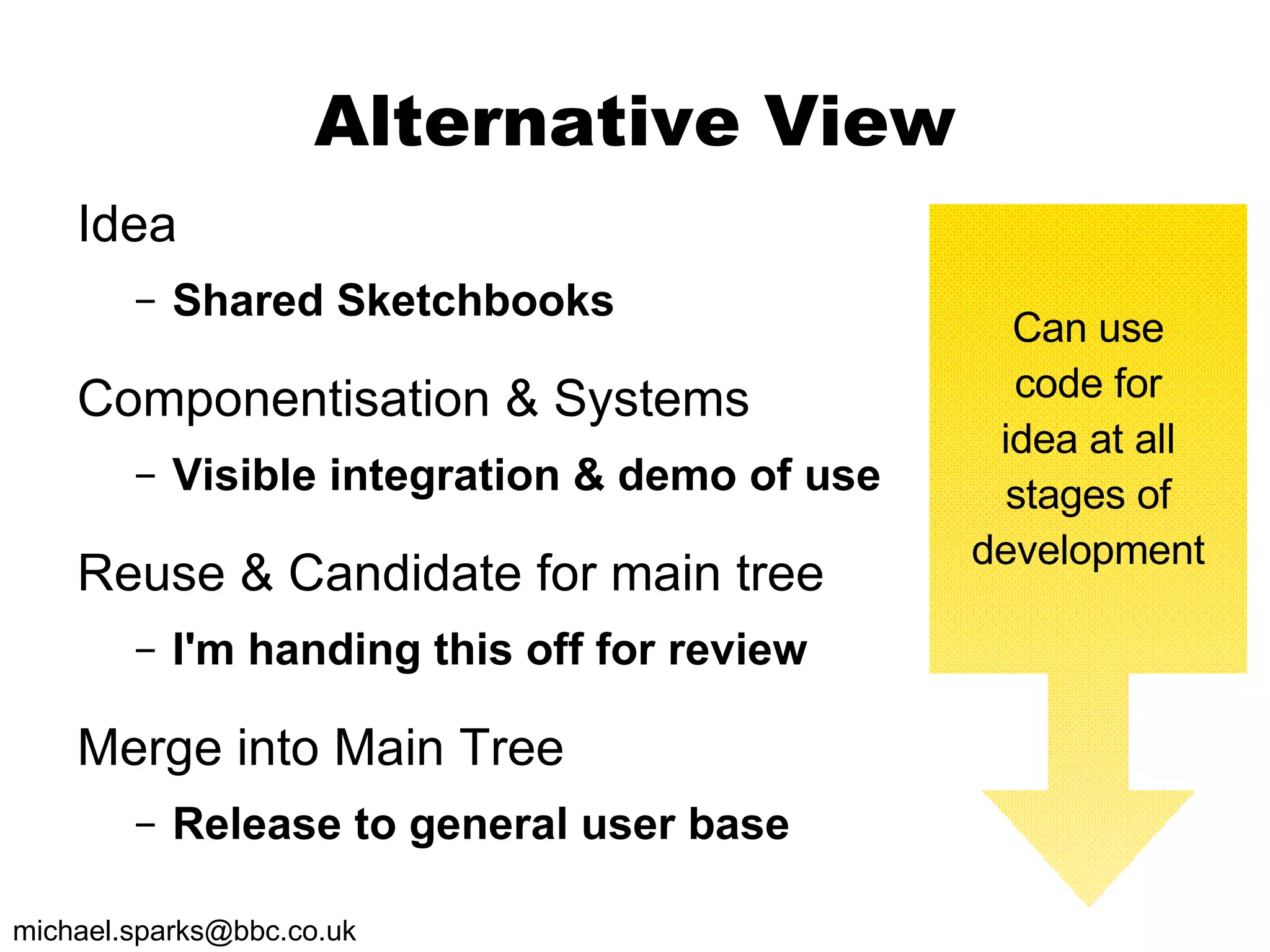 Alternative View

Idea

– Shared Sketchbooks

Componentisation & Systems

– Visible integration & demo of use

Reuse & Candidate for main tree

– I'm handing this off for review

Merge into Main Tree

– Release to general user base

Can use code for idea at all stages of development

michael.sparks@bbc.co.uk